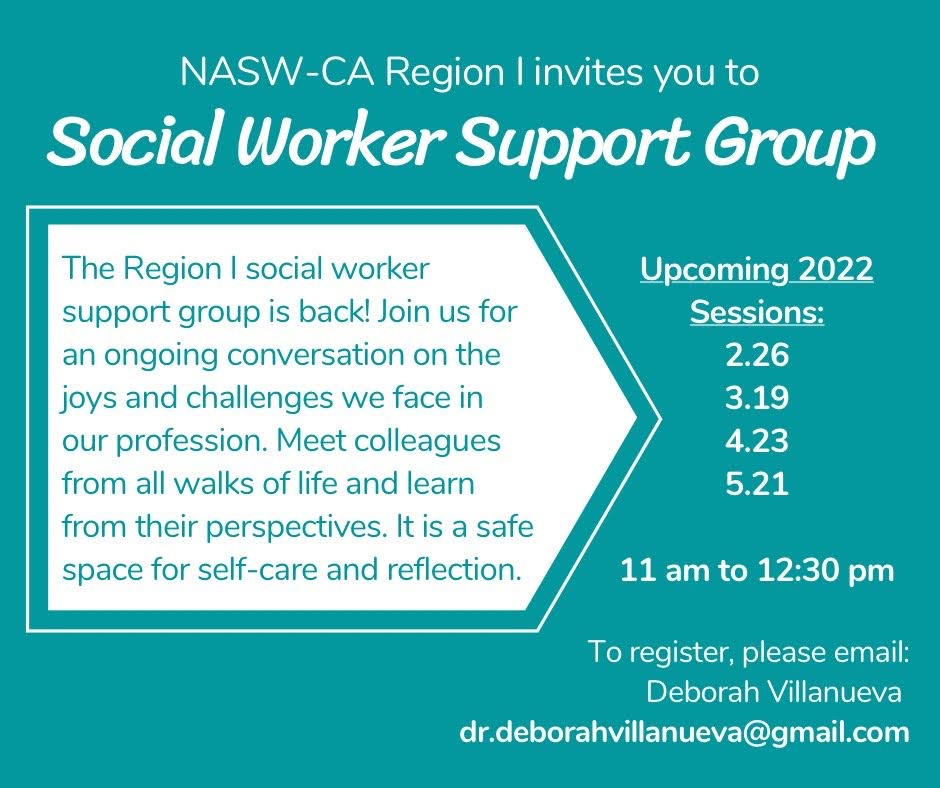 NASW-CA Region I invites you to

Social Worker Support Group

The Region I social worker support group is back! Join us for an ongoing conversation on the joys and challenges we face in our profession. Meet colleagues from all walks of life and learn from their perspectives. It is a safe space for self-care and reflection.

Upcoming 2022 Sessions:
2.26
3.19
4.23
5.21

11 am to 12:30 pm

To register, please email:
Deborah Villanueva
dr.deborahvillanueva@gmail.com